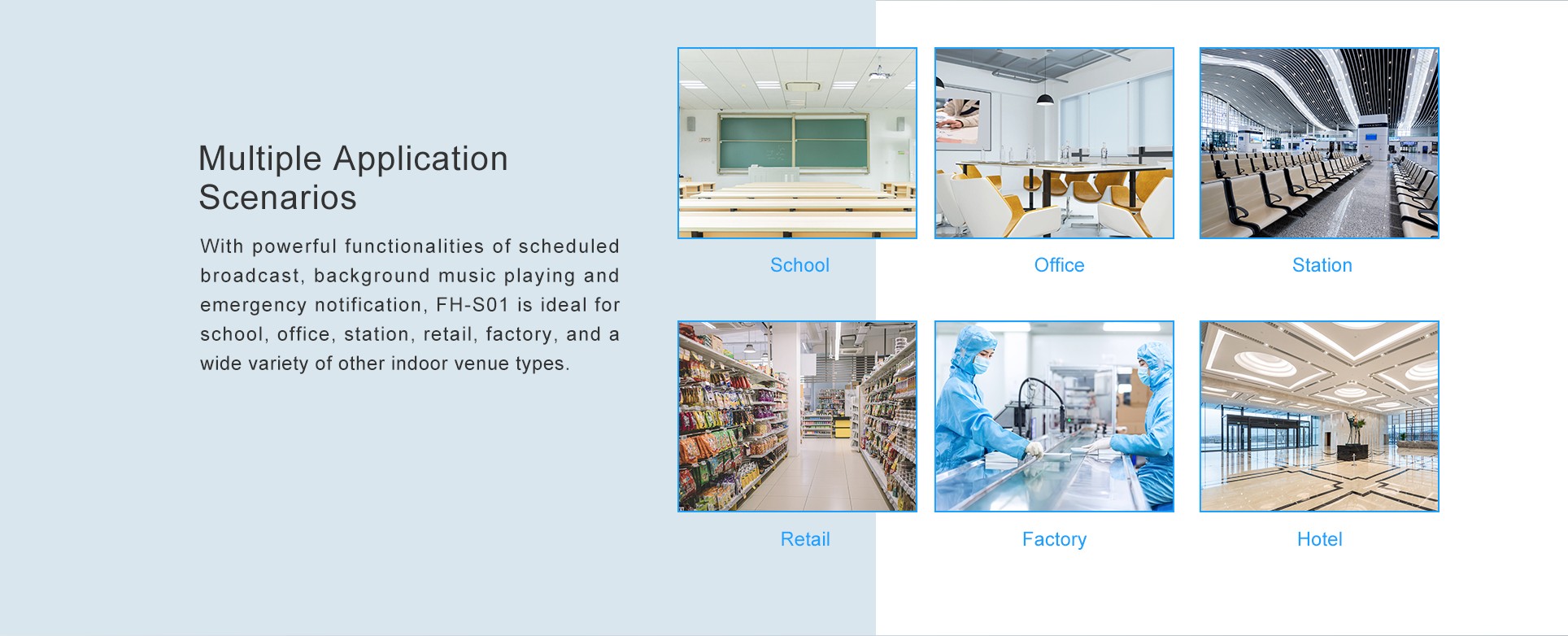 Multiple Application Scenarios

With powerful functionalities of scheduled broadcast, background music playing and emergency notification, FH-S01 is ideal for school, office, station, retail, factory, and a wide variety of other indoor venue types.

School

Office

Station

Retail

Factory

Hotel